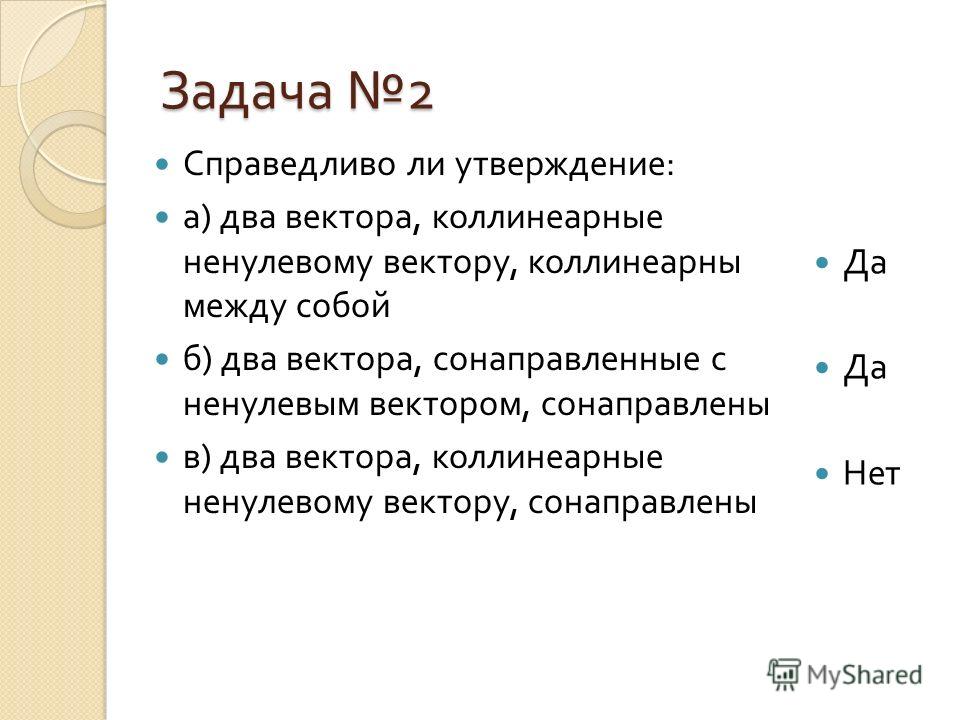 Задача №2

Справедливо ли утверждение:

а) два вектора, коллинеарные ненулевому вектору, коллинеарны между собой

б) два вектора, сонаправленные с ненулевым вектором, сонаправлены

в) два вектора, коллинеарные ненулевому вектору, сонаправлены

Да

Да

Нет

MyShared